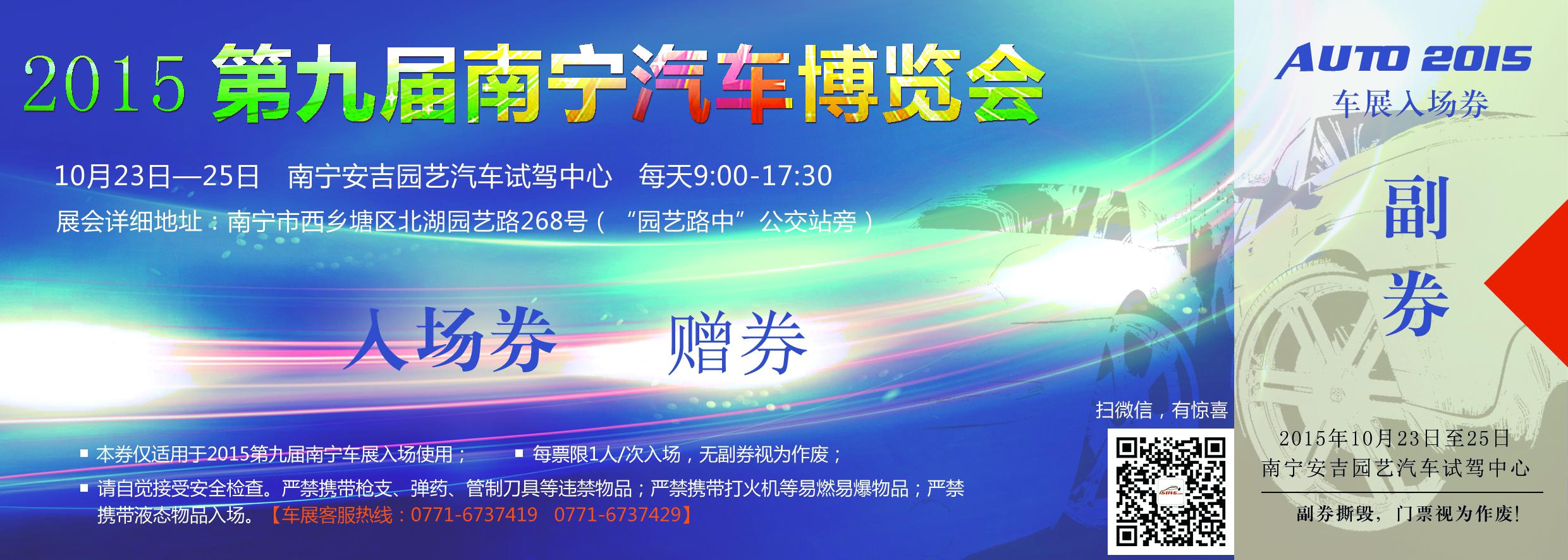 2015 第九届南宁汽车博览会

10月23日—25日　南宁安吉园艺汽车试驾中心　每天9:00-17:30

展会详细地址：南宁市西乡塘区北湖园艺路268号（“园艺路中”公交站旁）

入场券　赠券

扫微信，有惊喜

▪ 本券仅适用于2015第九届南宁车展入场使用；　▪ 每票限1人/次入场，无副券视为作废；

▪ 请自觉接受安全检查。严禁携带枪支、弹药、管制刀具等违禁物品；严禁携带打火机等易燃易爆物品；严禁携带液态物品入场。【车展客服热线：0771-6737419　0771-6737429】

AUTO 2015

车展入场券

副券

2015年10月23日至25日

南宁安吉园艺汽车试驾中心

副券撕毁，门票视为作废！